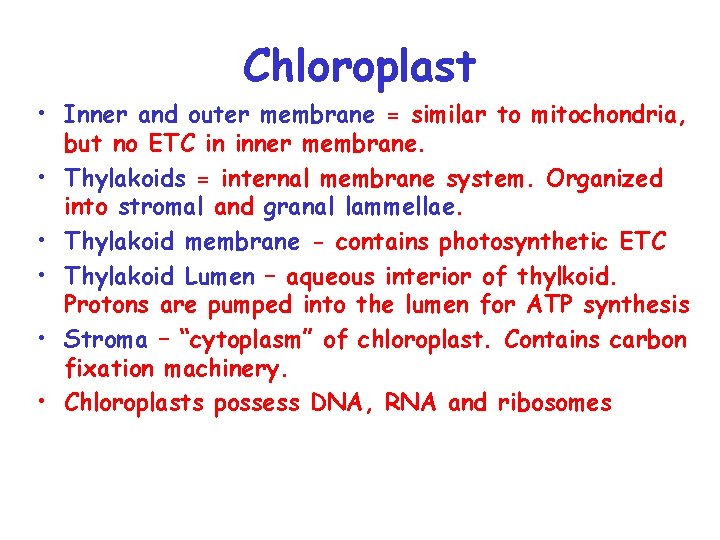 Chloroplast

• Inner and outer membrane = similar to mitochondria, but no ETC in inner membrane.
• Thylakoids = internal membrane system. Organized into stromal and granal lammellae.
• Thylakoid membrane - contains photosynthetic ETC
• Thylakoid Lumen – aqueous interior of thylkoid. Protons are pumped into the lumen for ATP synthesis
• Stroma – “cytoplasm” of chloroplast. Contains carbon fixation machinery.
• Chloroplasts possess DNA, RNA and ribosomes